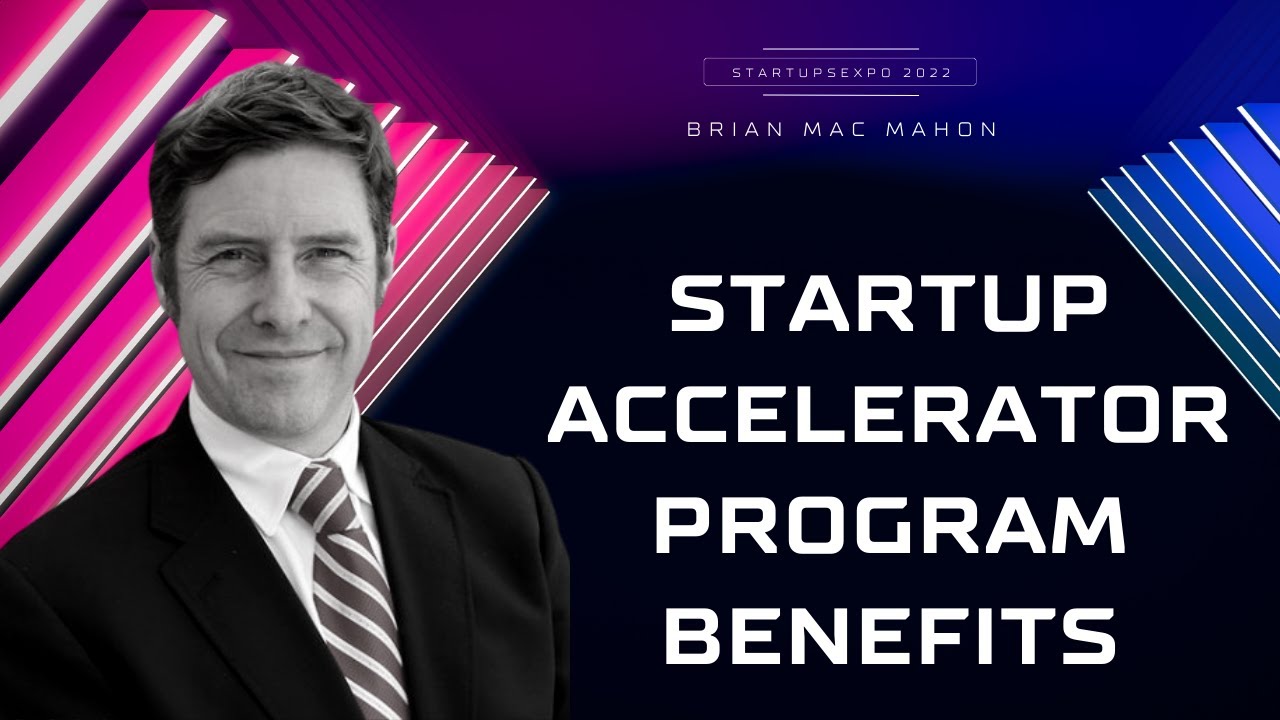 STARTUPSEXPO 2022

BRIAN MAC MAHON

STARTUP ACCELERATOR PROGRAM BENEFITS